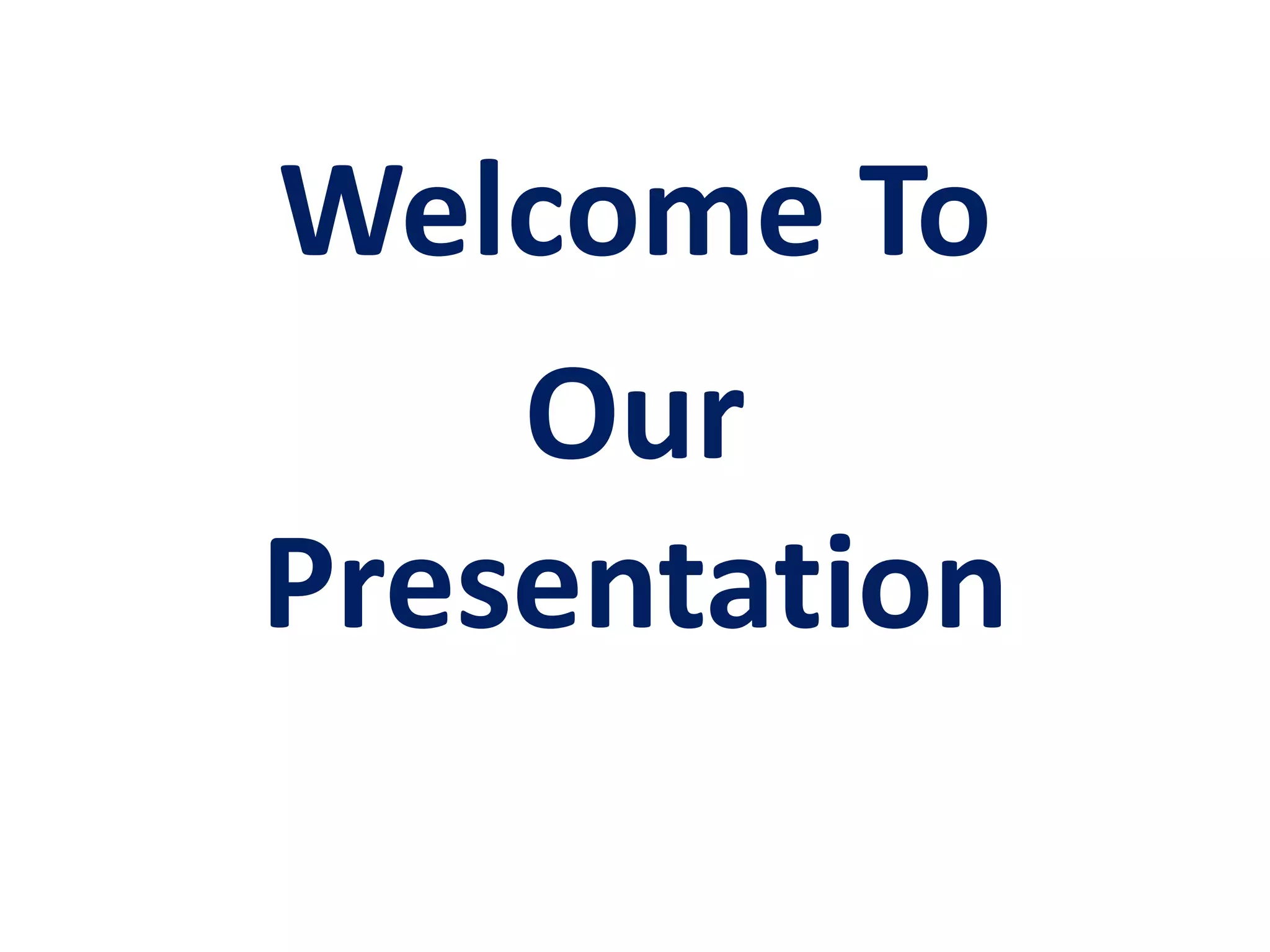 Welcome To
Our
Presentation